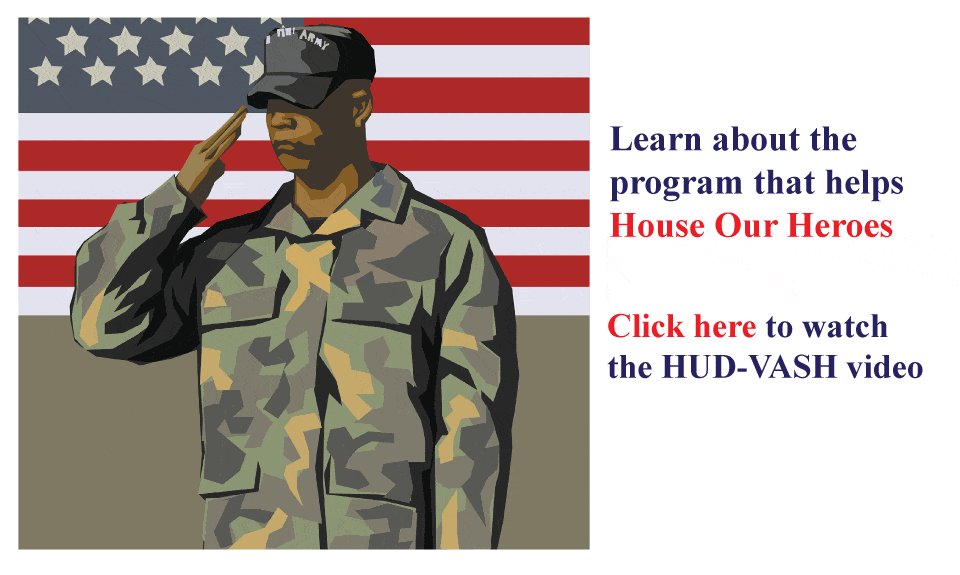 ARMY

Learn about the program that helps House Our Heroes

Click here to watch the HUD-VASH video